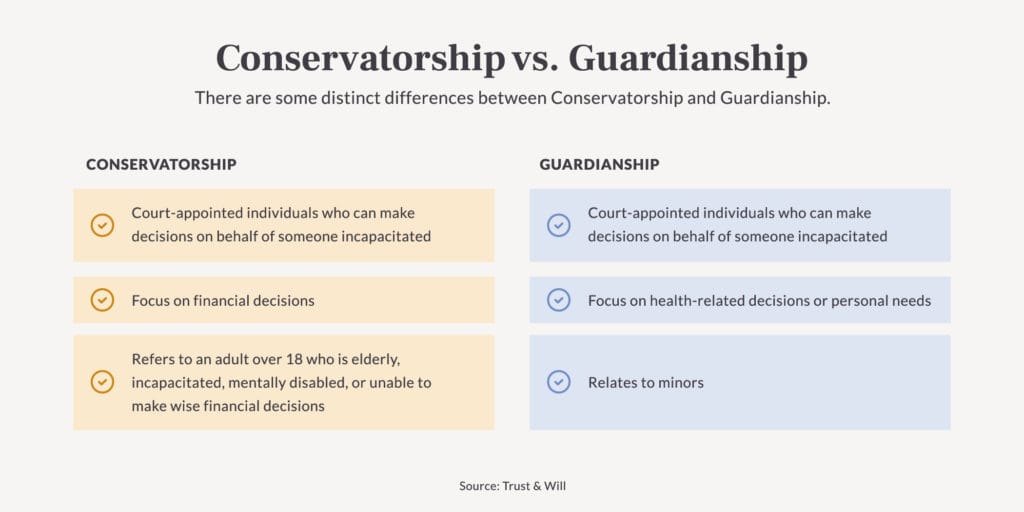 Conservatorship vs. Guardianship

There are some distinct differences between Conservatorship and Guardianship.

CONSERVATORSHIP

Court-appointed individuals who can make decisions on behalf of someone incapacitated

Focus on financial decisions

Refers to an adult over 18 who is elderly, incapacitated, mentally disabled, or unable to make wise financial decisions

GUARDIANSHIP

Court-appointed individuals who can make decisions on behalf of someone incapacitated

Focus on health-related decisions or personal needs

Relates to minors

Source: Trust & Will